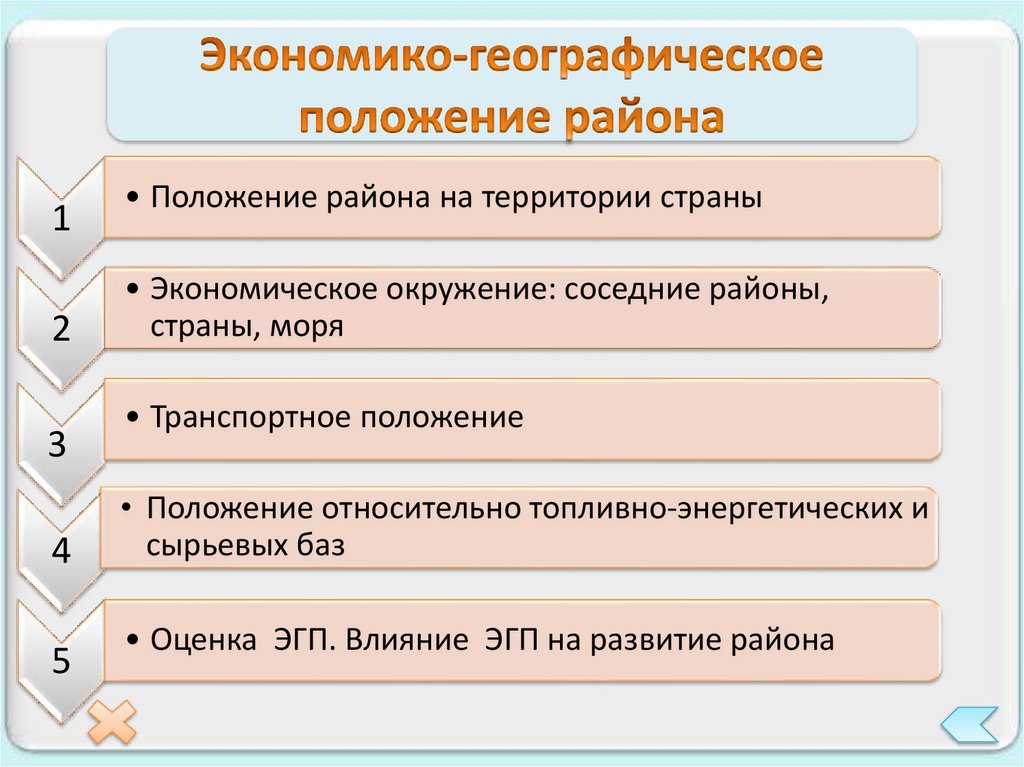 Экономико-географическое положение района

1
• Положение района на территории страны

2
• Экономическое окружение: соседние районы, страны, моря

3
• Транспортное положение

4
• Положение относительно топливно-энергетических и сырьевых баз

5
• Оценка ЭГП. Влияние ЭГП на развитие района